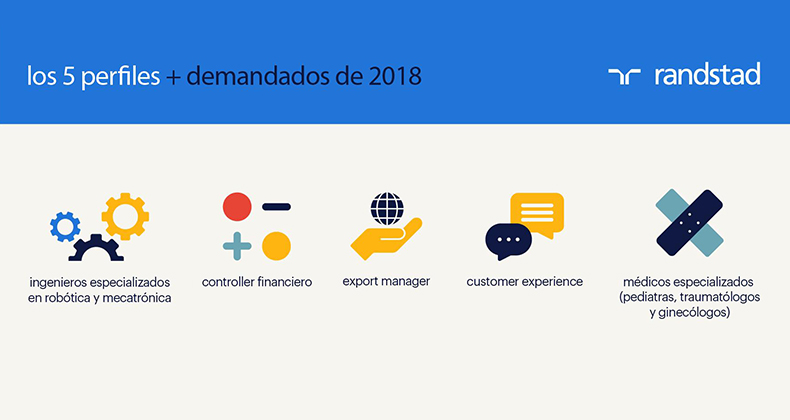 los 5 perfiles + demandados de 2018

randstad

ingenieros especializados en robótica y mecatrónica

controller financiero

export manager

customer experience

médicos especializados (pediatras, traumatólogos y ginecólogos)